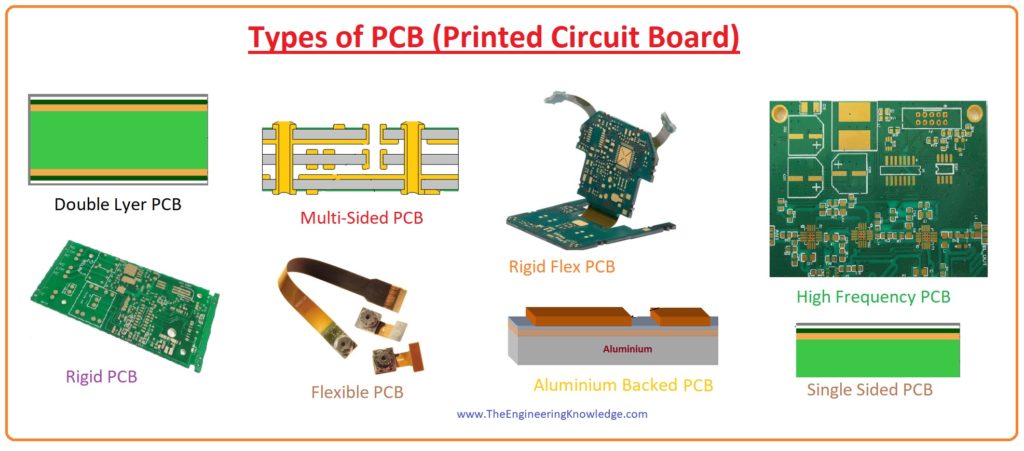 Types of PCB (Printed Circuit Board)

Double Lyer PCB

Multi-Sided PCB

Rigid Flex PCB

High Frequency PCB

Rigid PCB

Flexible PCB

Aluminium

Aluminium Backed PCB

Single Sided PCB

www.TheEngineeringKnowledge.com